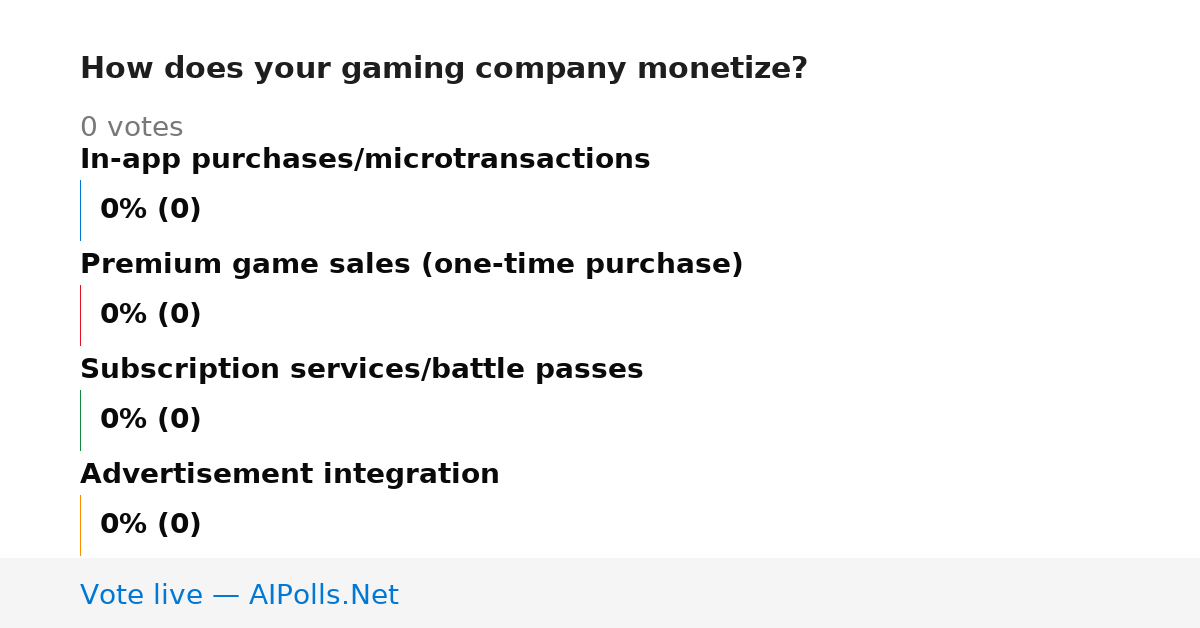 How does your gaming company monetize?

0 votes

In-app purchases/microtransactions

0% (0)

Premium game sales (one-time purchase)

0% (0)

Subscription services/battle passes

0% (0)

Advertisement integration

0% (0)

Vote live — AIPolls.Net